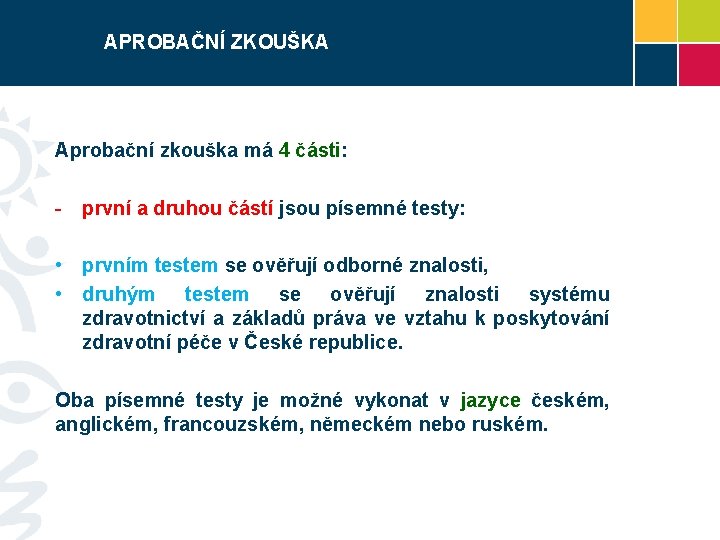 APROBAČNÍ ZKOUŠKA

Aprobační zkouška má 4 části:

- první a druhou částí jsou písemné testy:

• prvním testem se ověřují odborné znalosti,
• druhým testem se ověřují znalosti systému zdravotnictví a základů práva ve vztahu k poskytování zdravotní péče v České republice.

Oba písemné testy je možné vykonat v jazyce českém, anglickém, francouzském, německém nebo ruském.